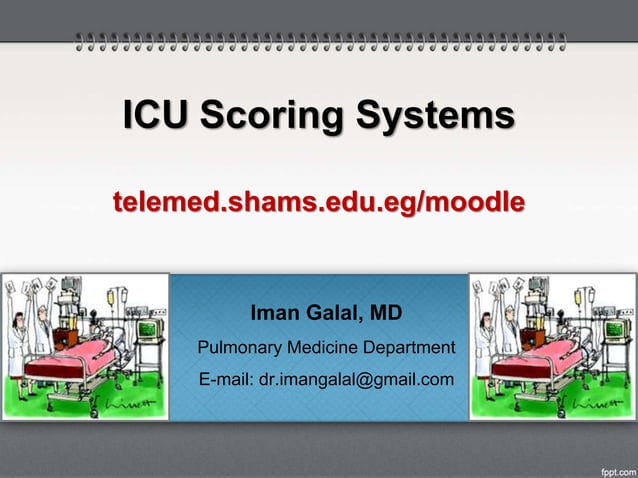 ICU Scoring Systems

telemed.shams.edu.eg/moodle

Iman Galal, MD

Pulmonary Medicine Department

E-mail: dr.imangalal@gmail.com

fppt.com